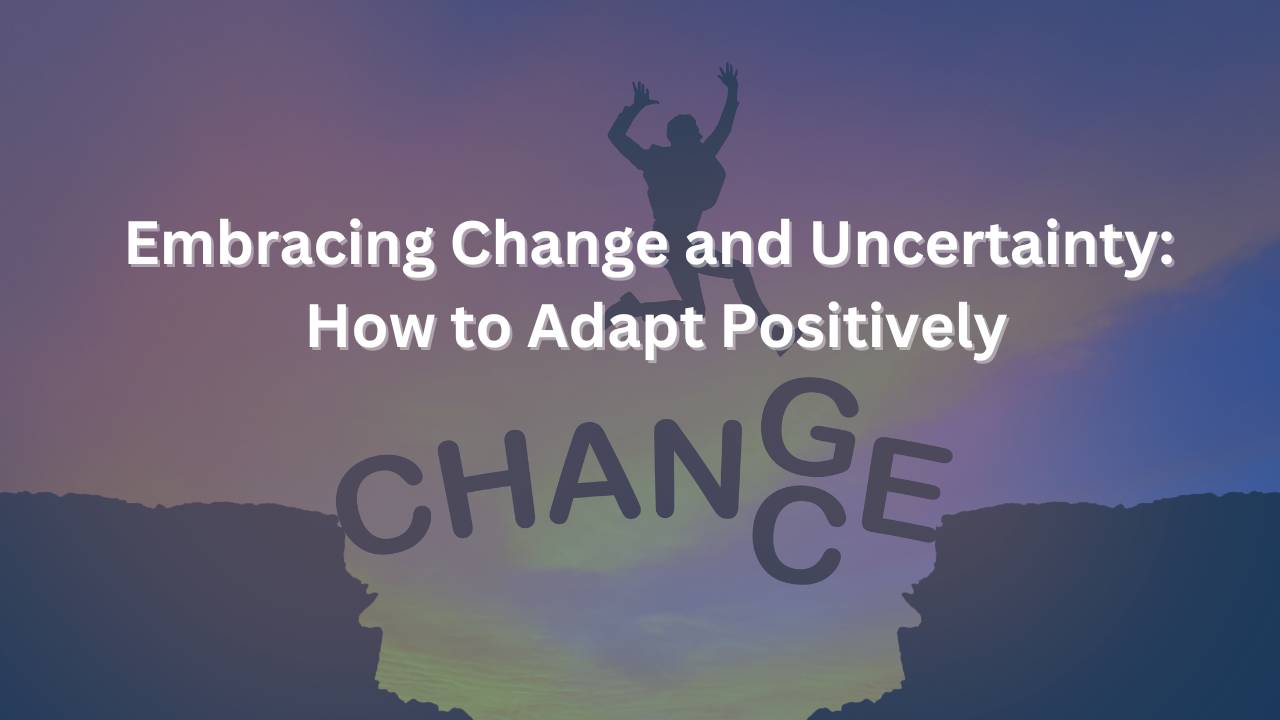 Embracing Change and Uncertainty: How to Adapt Positively

CHANGE
C